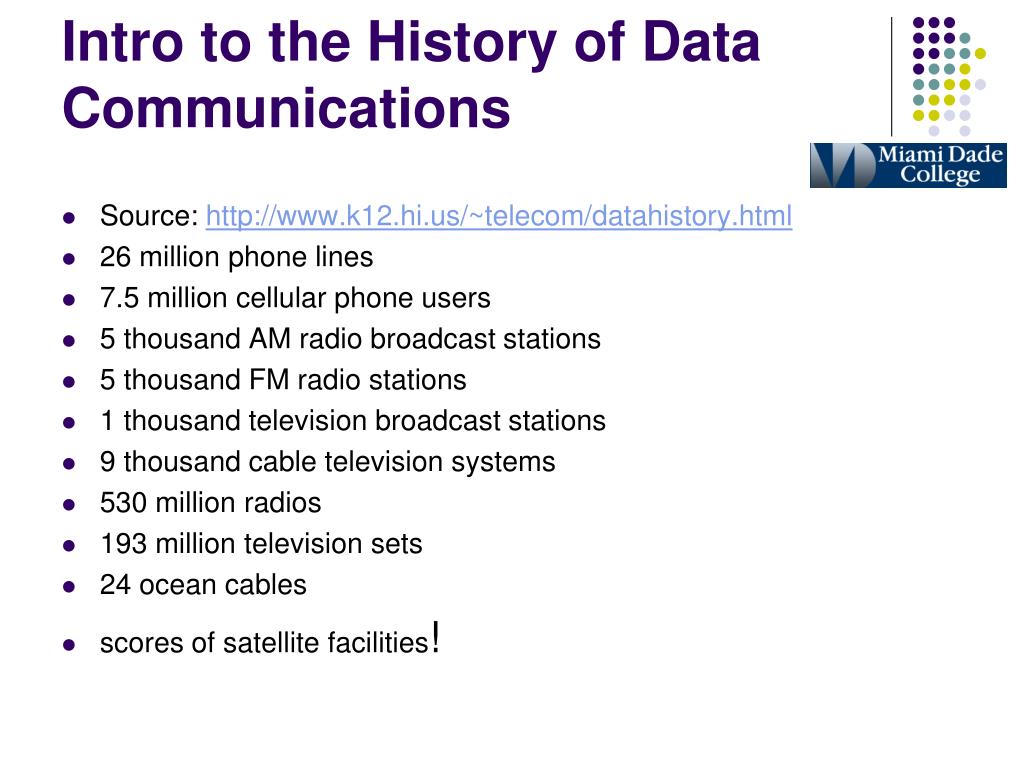 Intro to the History of Data Communications

Miami Dade College

- Source: http://www.k12.hi.us/~telecom/datahistory.html
- 26 million phone lines
- 7.5 million cellular phone users
- 5 thousand AM radio broadcast stations
- 5 thousand FM radio stations
- 1 thousand television broadcast stations
- 9 thousand cable television systems
- 530 million radios
- 193 million television sets
- 24 ocean cables
- scores of satellite facilities!